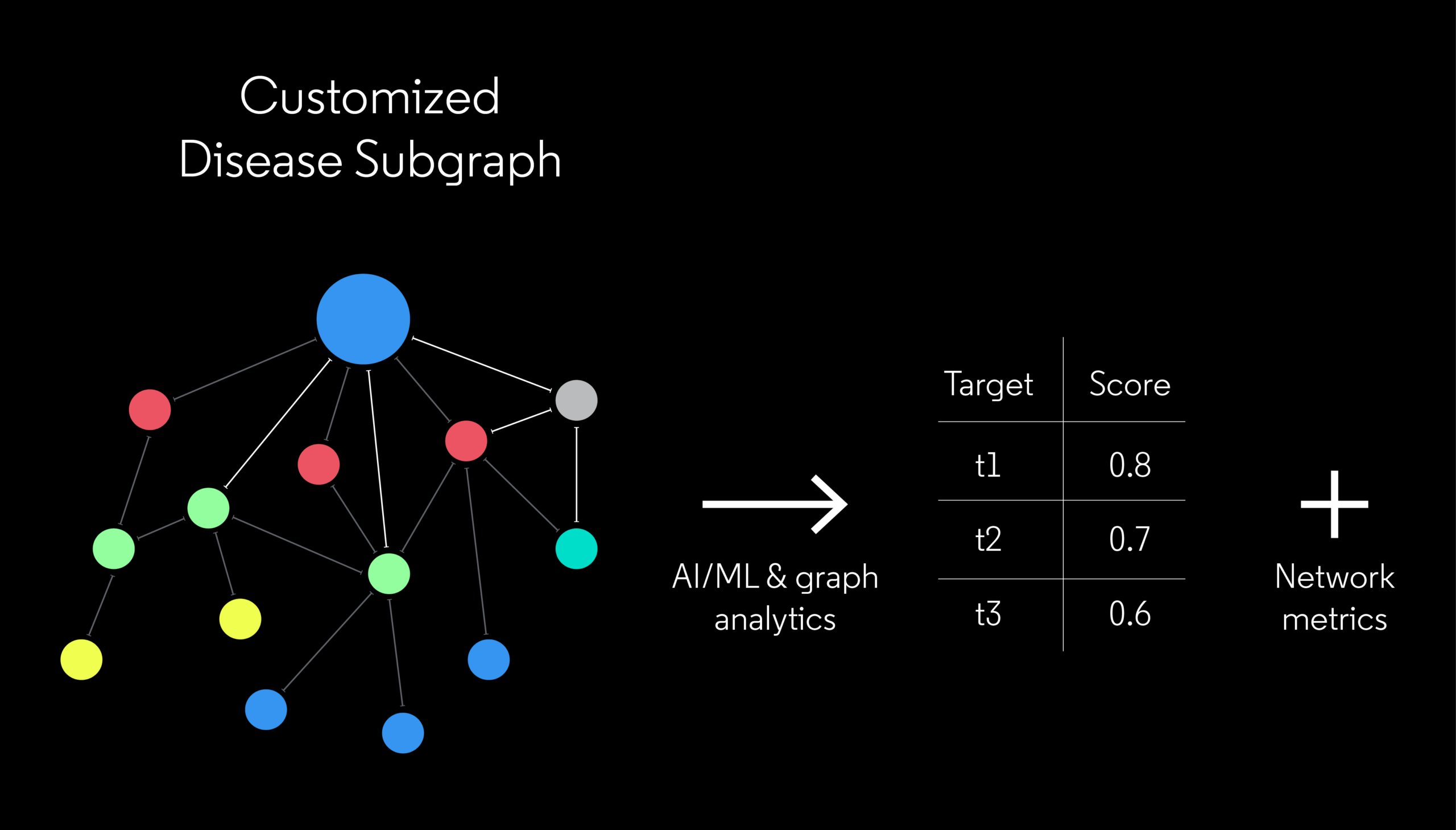 Customized Disease Subgraph

AI/ML & graph analytics

| Target | Score |
|---|---|
| t1 | 0.8 |
| t2 | 0.7 |
| t3 | 0.6 |

+

Network metrics